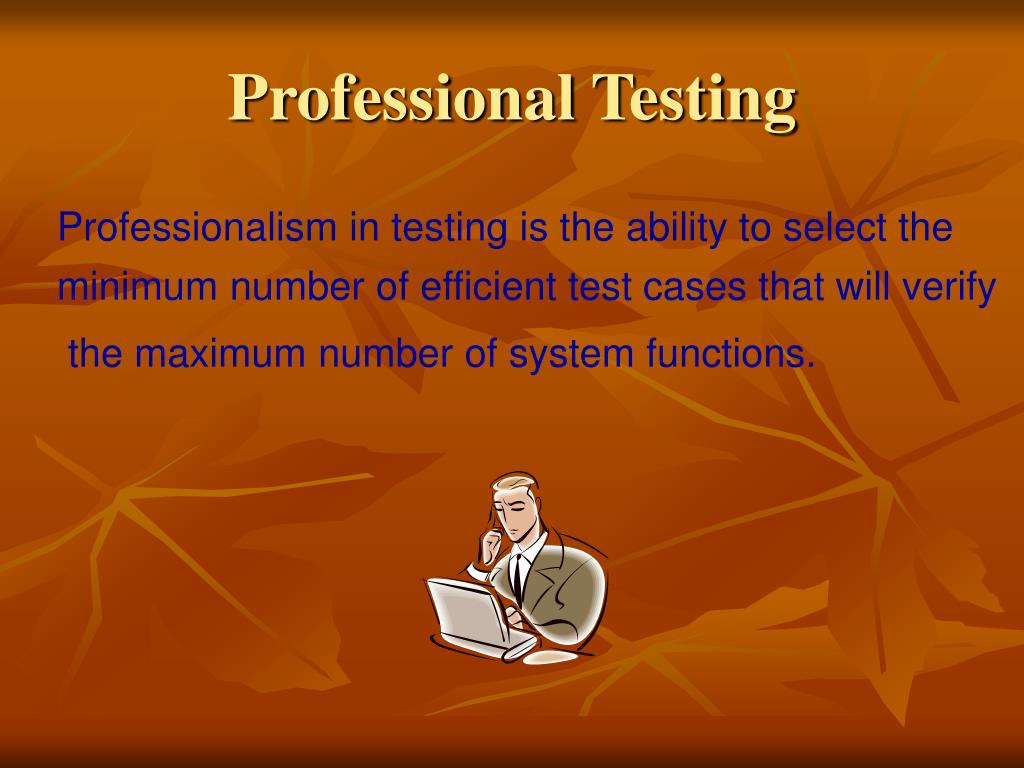 Professional Testing

Professionalism in testing is the ability to select the minimum number of efficient test cases that will verify the maximum number of system functions.